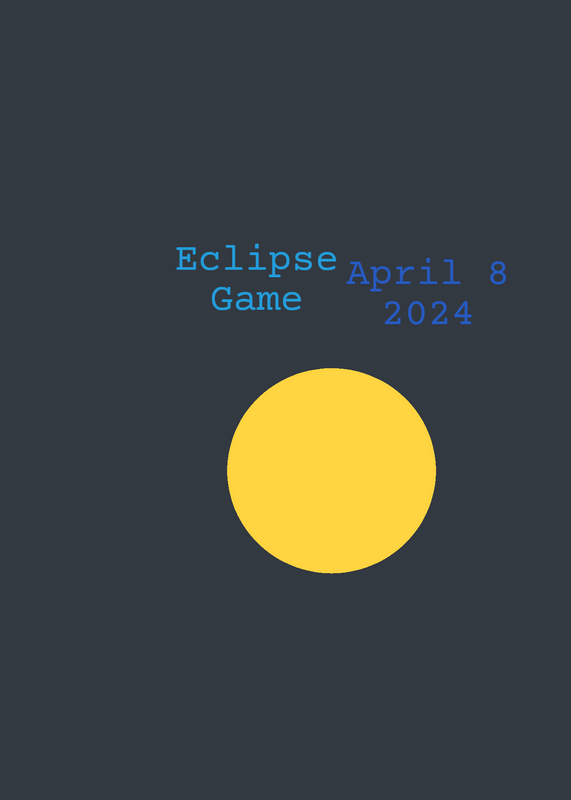 Eclipse
Game

April 8
2024